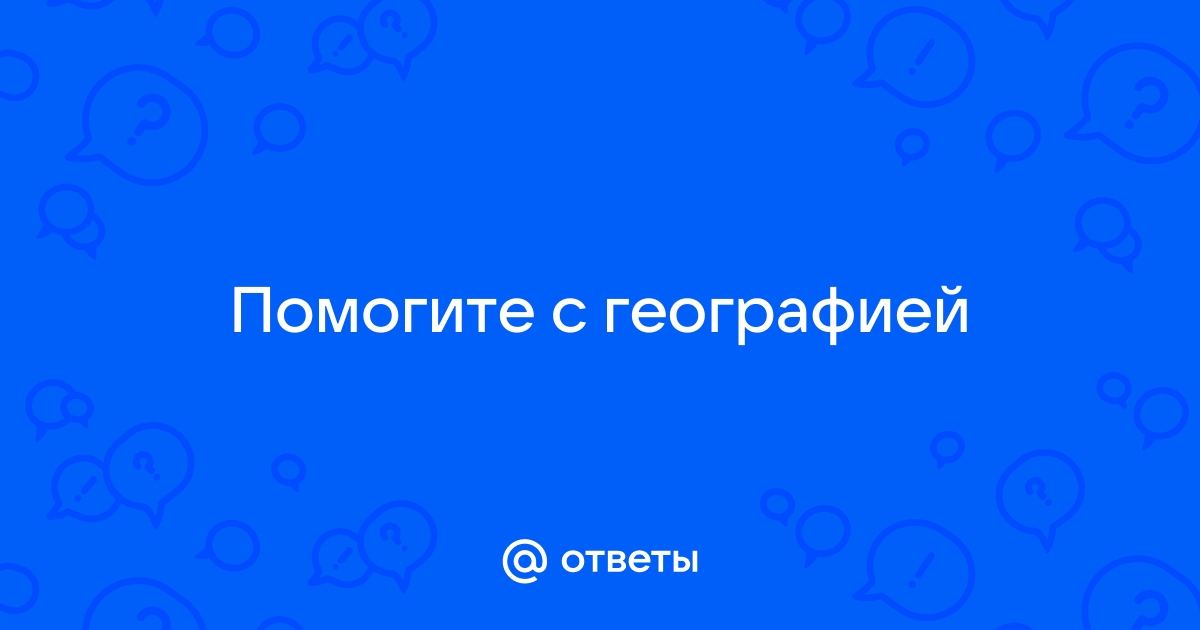 Помогите с географией

@ ответы